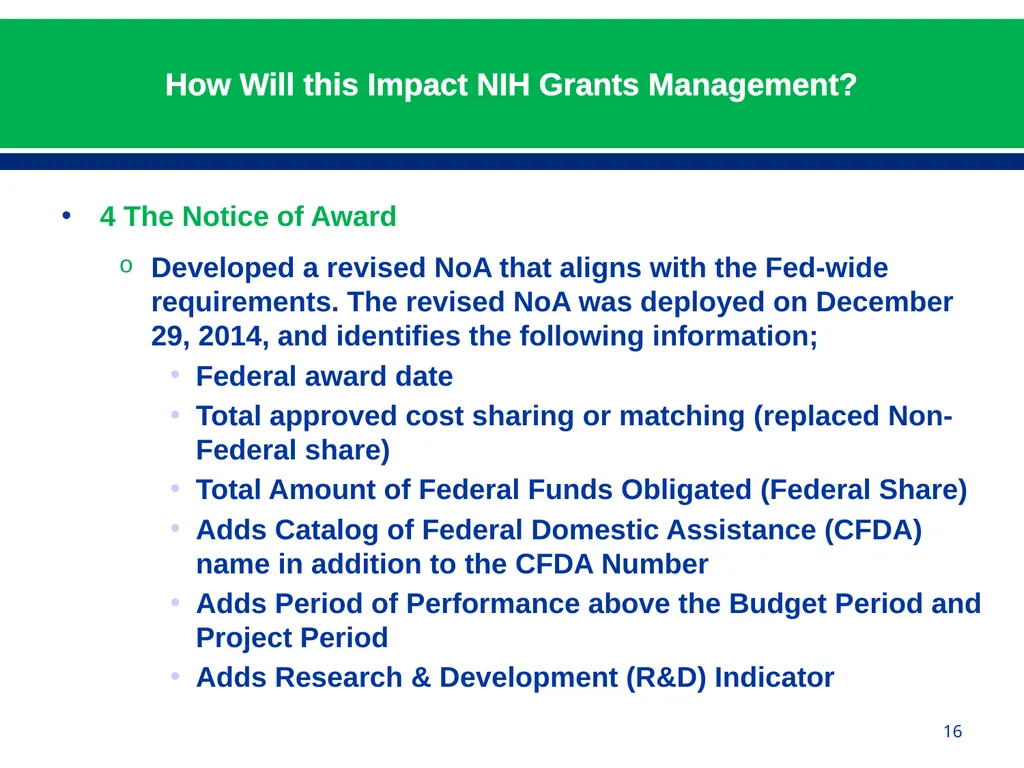 How Will this Impact NIH Grants Management?

• 4 The Notice of Award

o Developed a revised NoA that aligns with the Fed-wide requirements. The revised NoA was deployed on December 29, 2014, and identifies the following information;

• Federal award date
• Total approved cost sharing or matching (replaced Non-Federal share)
• Total Amount of Federal Funds Obligated (Federal Share)
• Adds Catalog of Federal Domestic Assistance (CFDA) name in addition to the CFDA Number
• Adds Period of Performance above the Budget Period and Project Period
• Adds Research & Development (R&D) Indicator

16